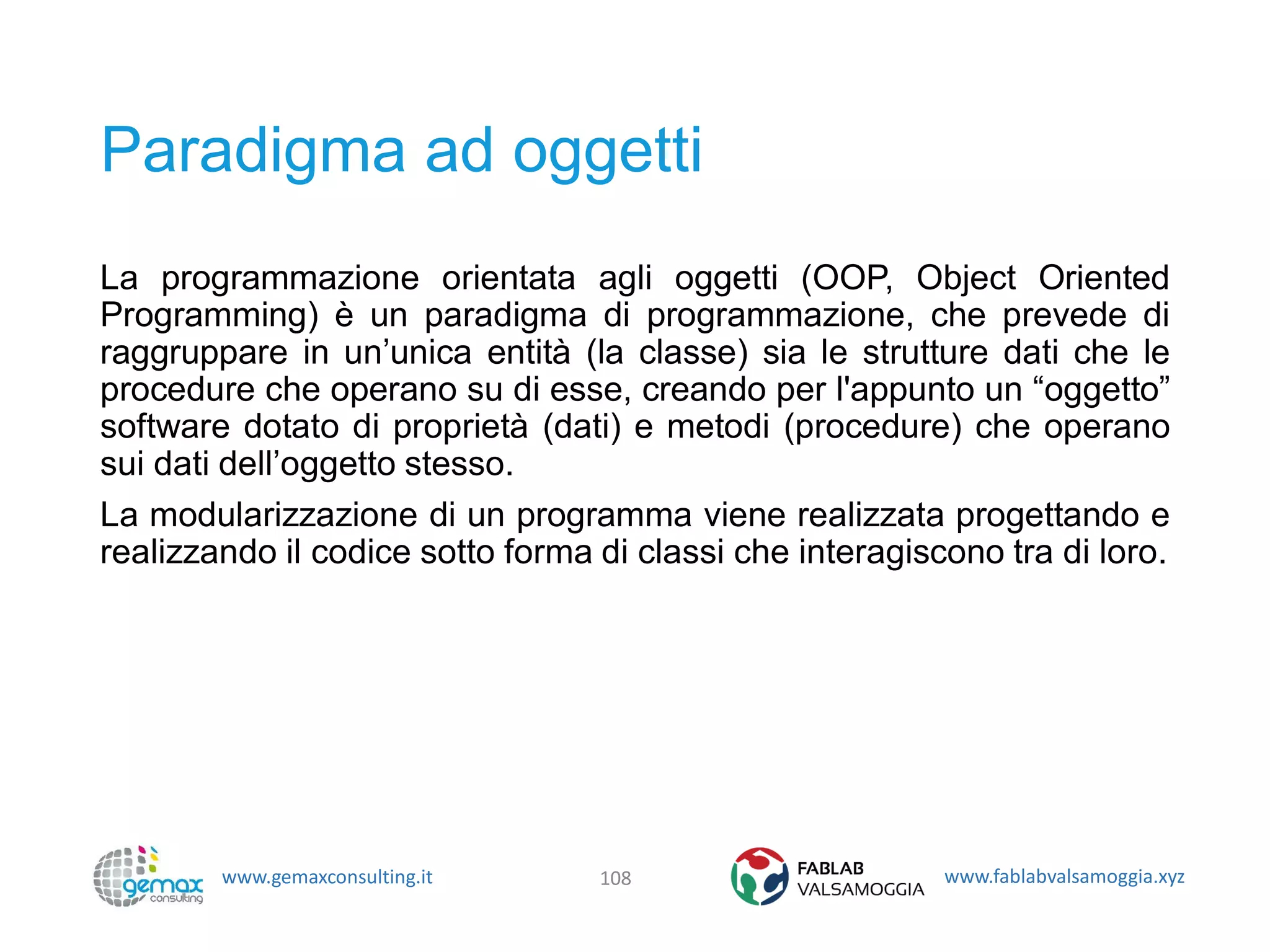 Paradigma ad oggetti

La programmazione orientata agli oggetti (OOP, Object Oriented Programming) è un paradigma di programmazione, che prevede di raggruppare in un’unica entità (la classe) sia le strutture dati che le procedure che operano su di esse, creando per l'appunto un “oggetto” software dotato di proprietà (dati) e metodi (procedure) che operano sui dati dell’oggetto stesso.

La modularizzazione di un programma viene realizzata progettando e realizzando il codice sotto forma di classi che interagiscono tra di loro.

gemax consulting www.gemaxconsulting.it 108 FABLAB VALSAMOGGIA www.fablabvalsamoggia.xyz